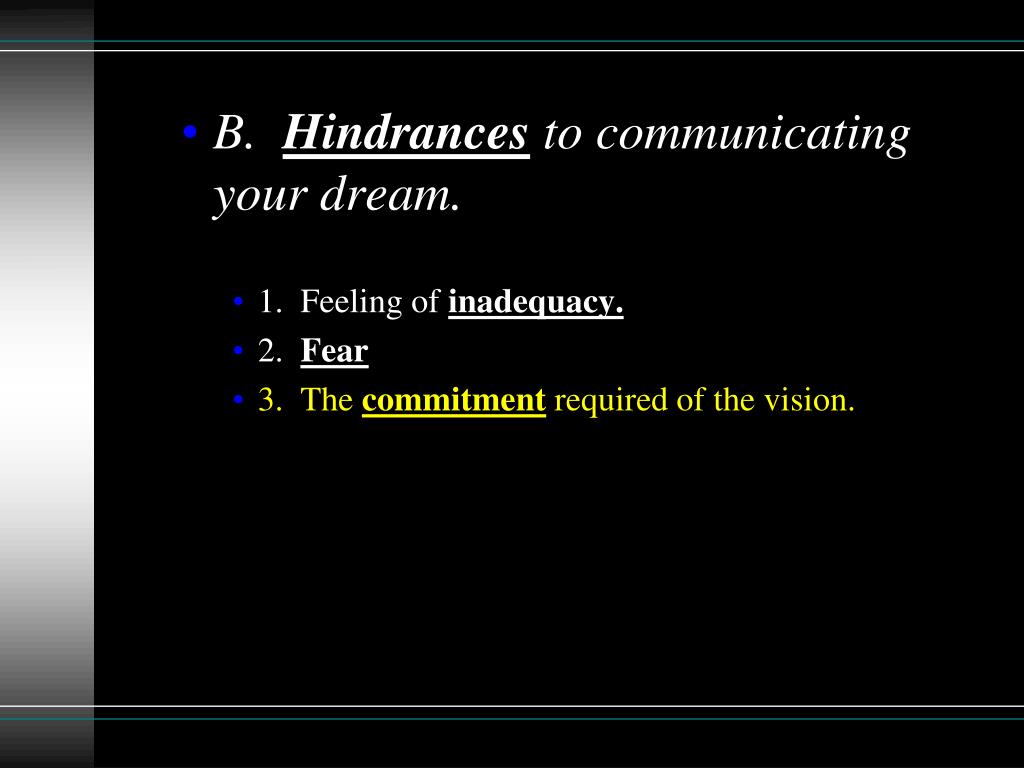 • B. Hindrances to communicating your dream.

• 1. Feeling of inadequacy.
• 2. Fear
• 3. The commitment required of the vision.